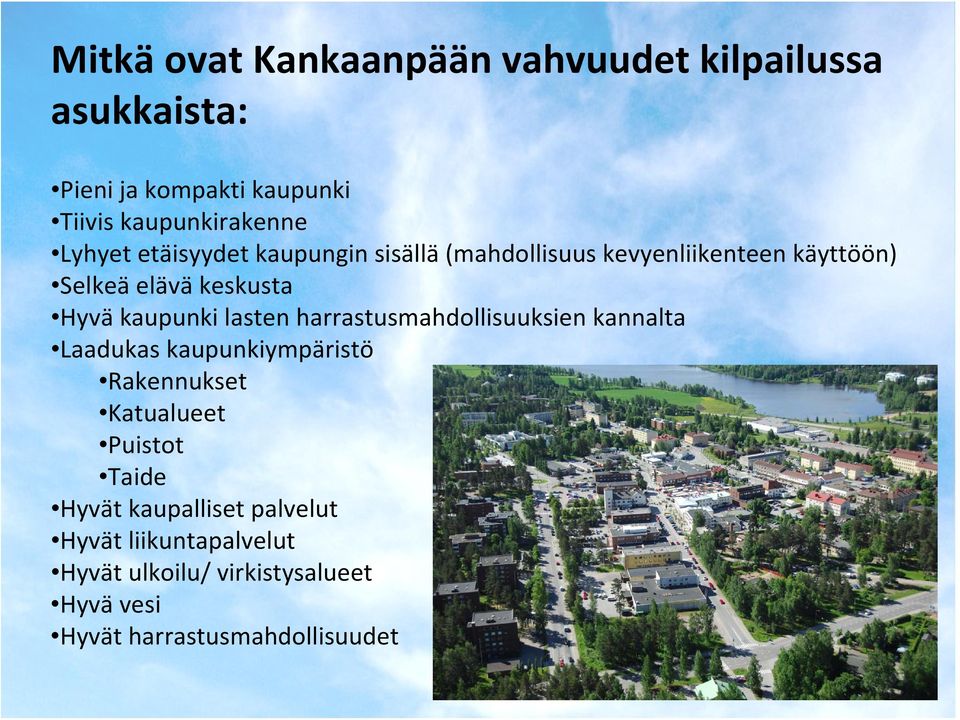 Mitkä ovat Kankaanpään vahvuudet kilpailussa asukkaista:

•Pieni ja kompakti kaupunki
•Tiivis kaupunkirakenne
•Lyhyet etäisyydet kaupungin sisällä (mahdollisuus kevyenliikenteen käyttöön)
•Selkeä elävä keskusta
•Hyvä kaupunki lasten harrastusmahdollisuuksien kannalta
•Laadukas kaupunkiympäristö
•Rakennukset
•Katualueet
•Puistot
•Taide
•Hyvät kaupalliset palvelut
•Hyvät liikuntapalvelut
•Hyvät ulkoilu/ virkistysalueet
•Hyvä vesi
•Hyvät harrastusmahdollisuudet